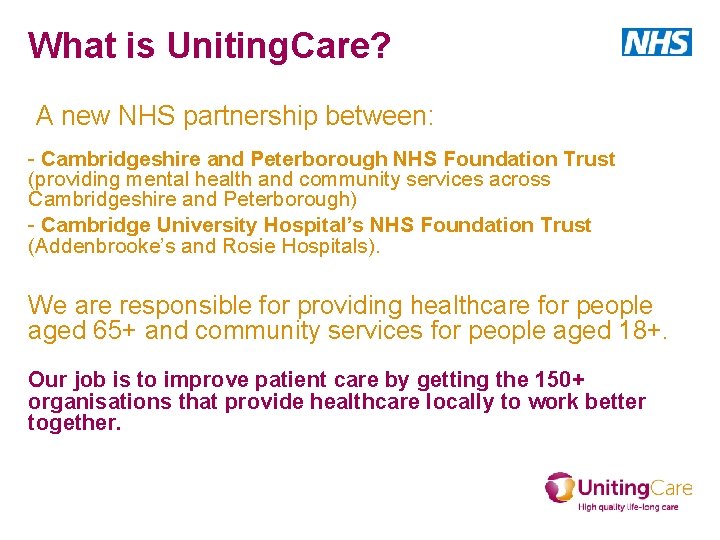 What is UnitingCare?

NHS

A new NHS partnership between:

- Cambridgeshire and Peterborough NHS Foundation Trust (providing mental health and community services across Cambridgeshire and Peterborough)

- Cambridge University Hospital's NHS Foundation Trust (Addenbrooke's and Rosie Hospitals).

We are responsible for providing healthcare for people aged 65+ and community services for people aged 18+.

Our job is to improve patient care by getting the 150+ organisations that provide healthcare locally to work better together.

UnitingCare
High quality life-long care